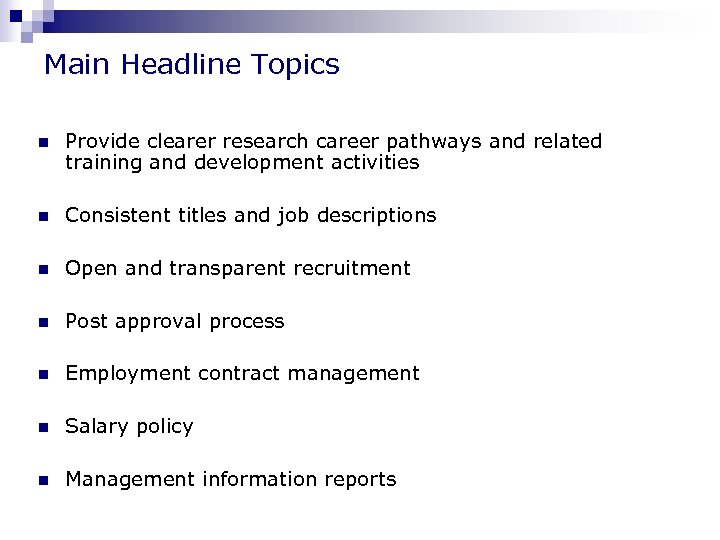 Main Headline Topics

- Provide clearer research career pathways and related training and development activities

- Consistent titles and job descriptions

- Open and transparent recruitment

- Post approval process

- Employment contract management

- Salary policy

- Management information reports